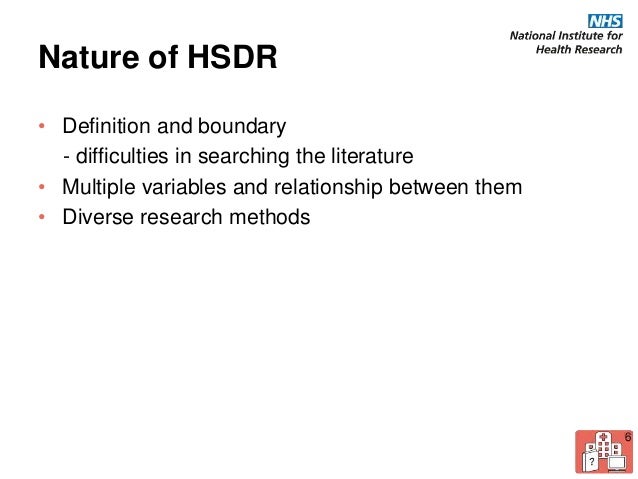 NHS
National Institute for
Health Research

Nature of HSDR

• Definition and boundary
- difficulties in searching the literature
• Multiple variables and relationship between them
• Diverse research methods

6

?